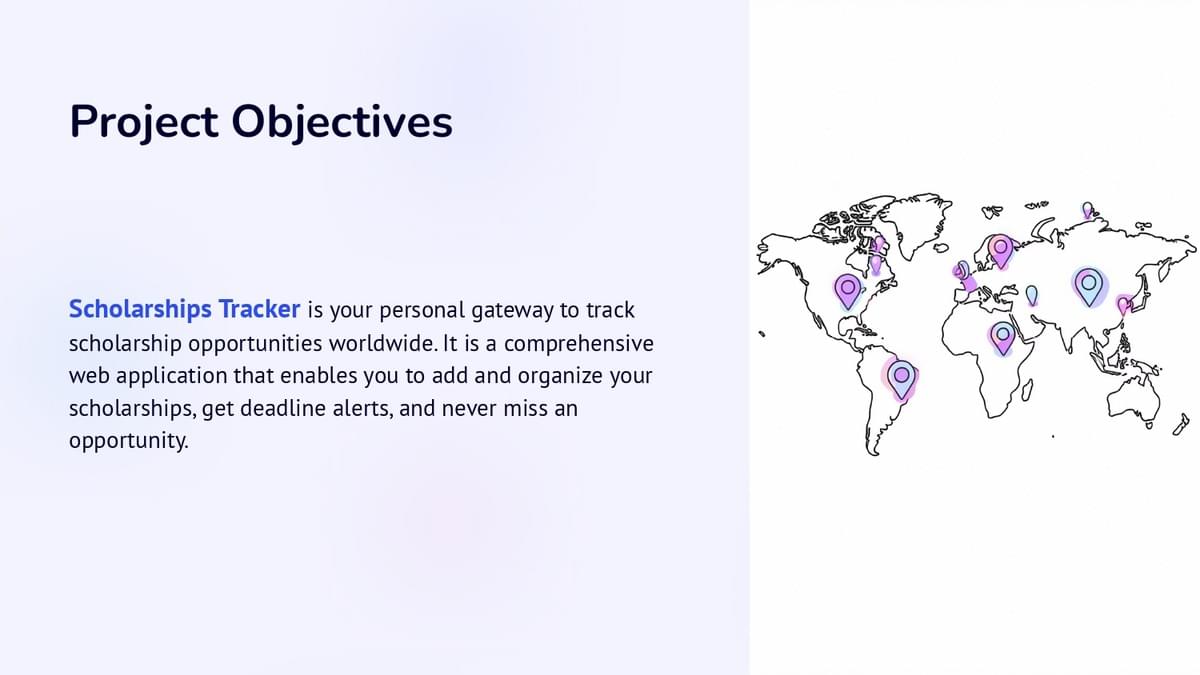 Project Objectives

Scholarships Tracker is your personal gateway to track scholarship opportunities worldwide. It is a comprehensive web application that enables you to add and organize your scholarships, get deadline alerts, and never miss an opportunity.